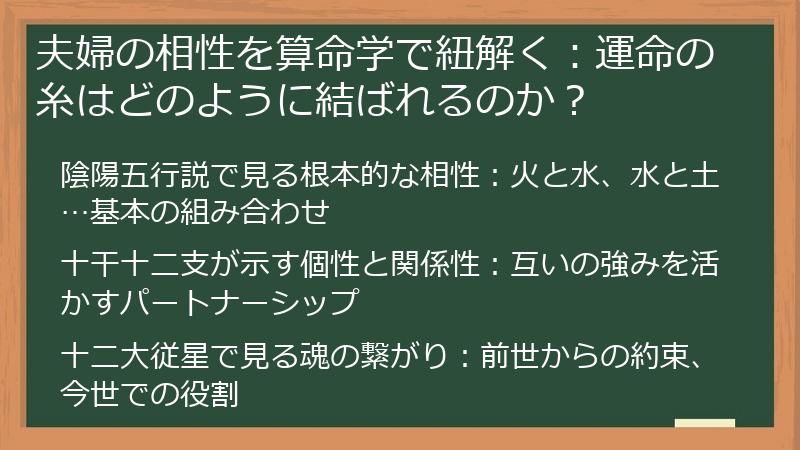 夫婦の相性を算命学で紐解く：運命の糸はどのように結ばれるのか？

陰陽五行説で見る根本的な相性：火と水、水と土…基本の組み合わせ

十干十二支が示す個性と関係性：互いの強みを活かすパートナーシップ

十二大従星で見る魂の繋がり：前世からの約束、今世での役割